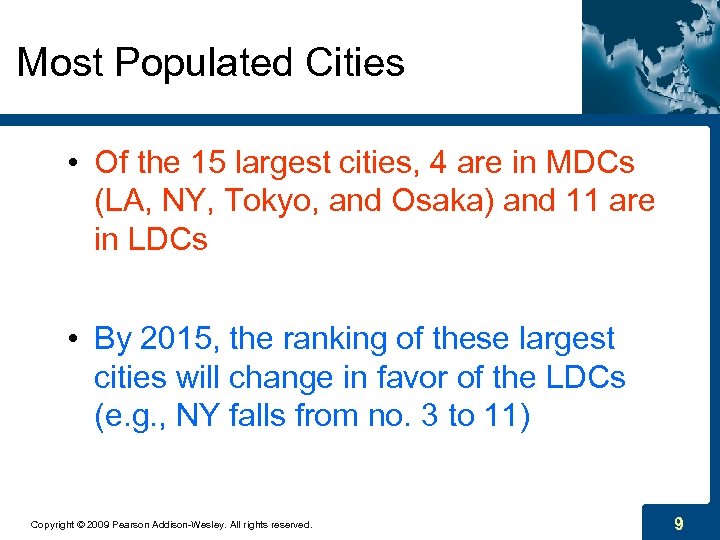 Most Populated Cities

• Of the 15 largest cities, 4 are in MDCs (LA, NY, Tokyo, and Osaka) and 11 are in LDCs

• By 2015, the ranking of these largest cities will change in favor of the LDCs (e.g., NY falls from no. 3 to 11)

Copyright © 2009 Pearson Addison-Wesley. All rights reserved.

9